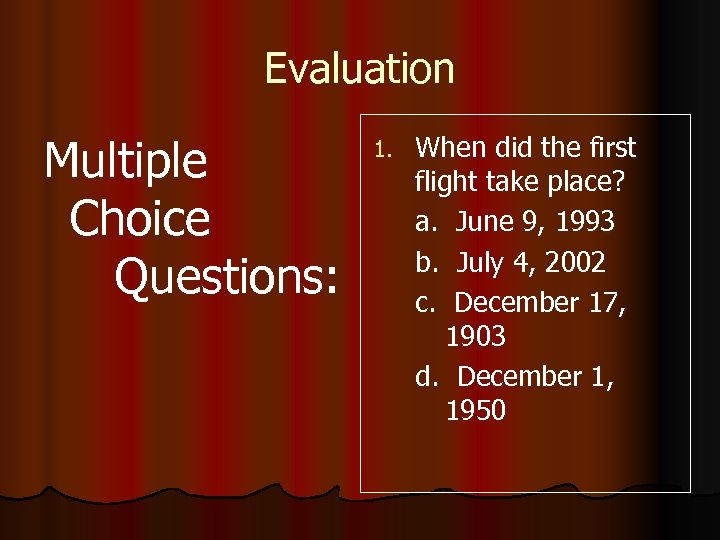 Evaluation

Multiple Choice Questions:

1. When did the first flight take place?
a. June 9, 1993
b. July 4, 2002
c. December 17, 1903
d. December 1, 1950